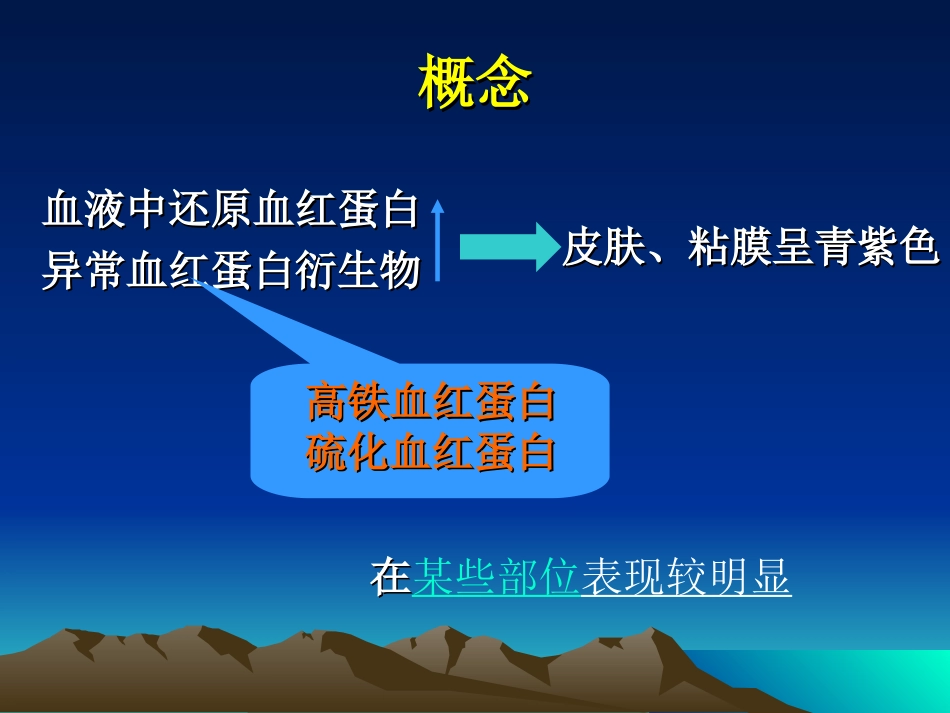 概念

血液中还原血红蛋白
异常血红蛋白衍生物

皮肤、粘膜呈青紫色

高铁血红蛋白
硫化血红蛋白

在某些部位表现较明显